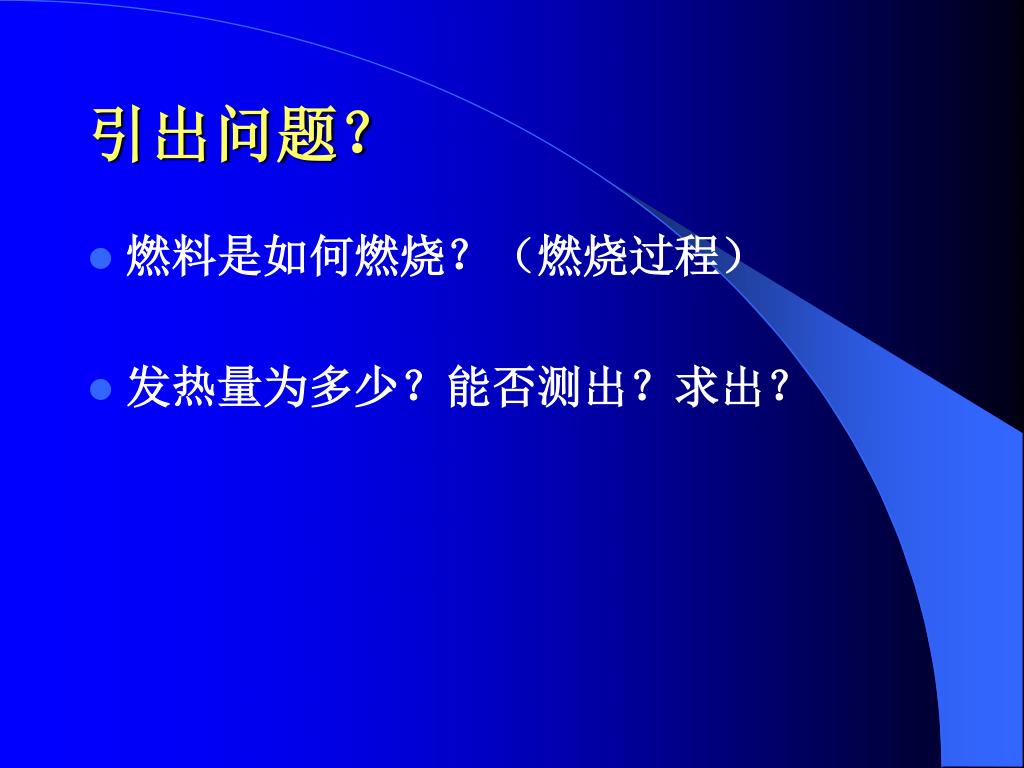 引出问题?

燃料是如何燃烧？（燃烧过程）

发热量为多少？能否测出？求出？